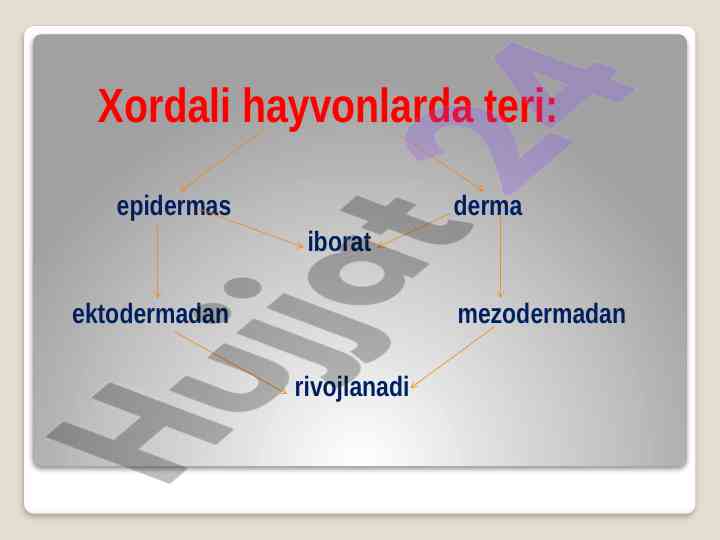 Xordali hayvonlarda teri:

epidermas

derma

iborat

ektodermadan

mezodermadan

rivojlanadi

Hujjat24